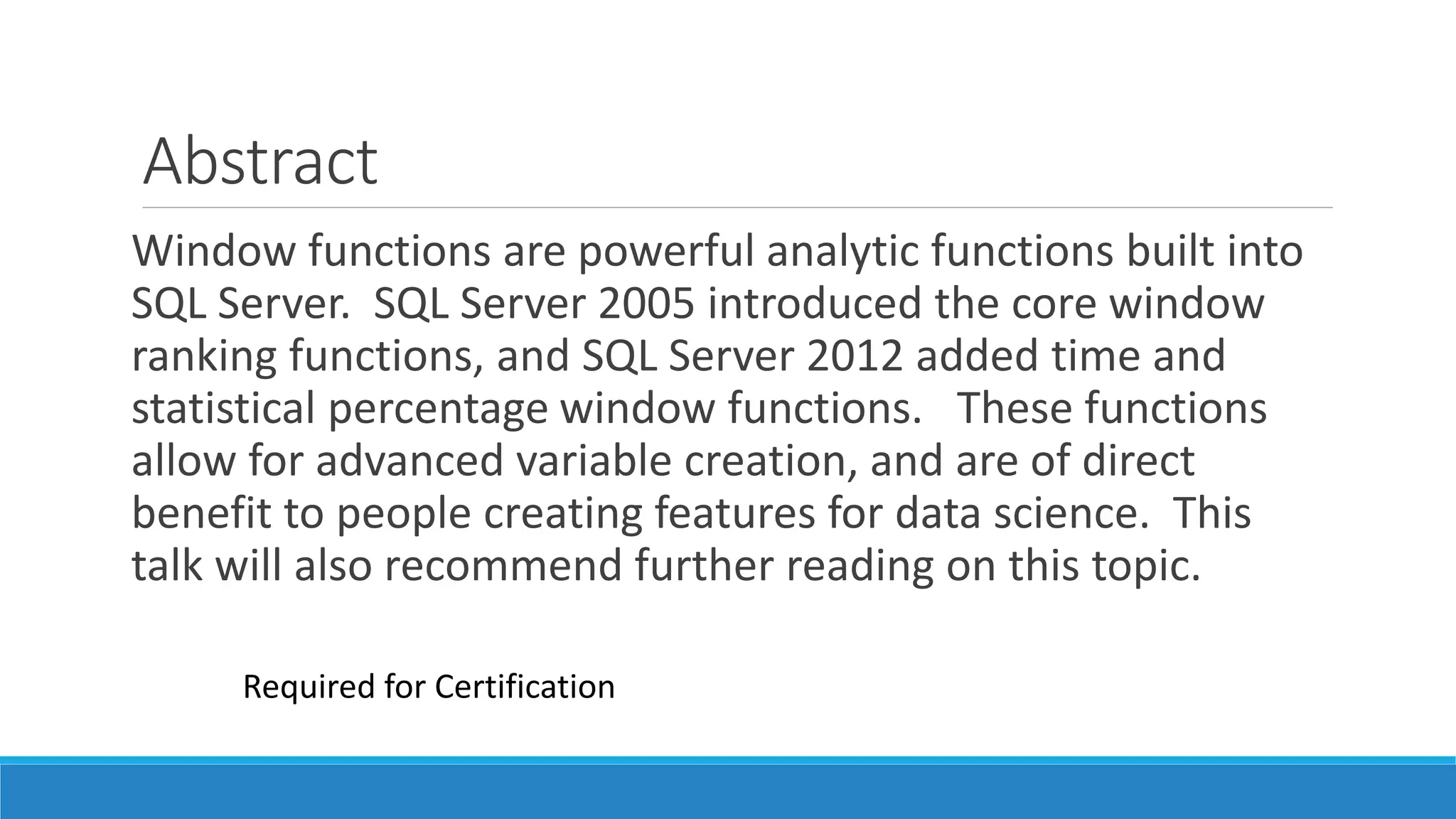 Abstract

Window functions are powerful analytic functions built into SQL Server. SQL Server 2005 introduced the core window ranking functions, and SQL Server 2012 added time and statistical percentage window functions. These functions allow for advanced variable creation, and are of direct benefit to people creating features for data science. This talk will also recommend further reading on this topic.

Required for Certification